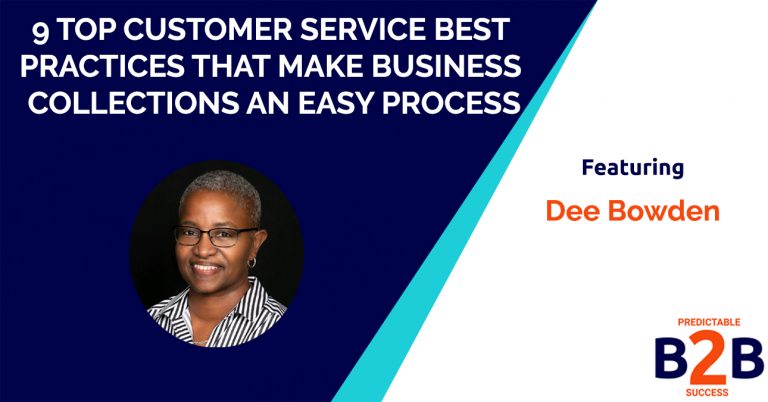 9 TOP CUSTOMER SERVICE BEST PRACTICES THAT MAKE BUSINESS COLLECTIONS AN EASY PROCESS

Featuring

Dee Bowden

PREDICTABLE
B2B
SUCCESS